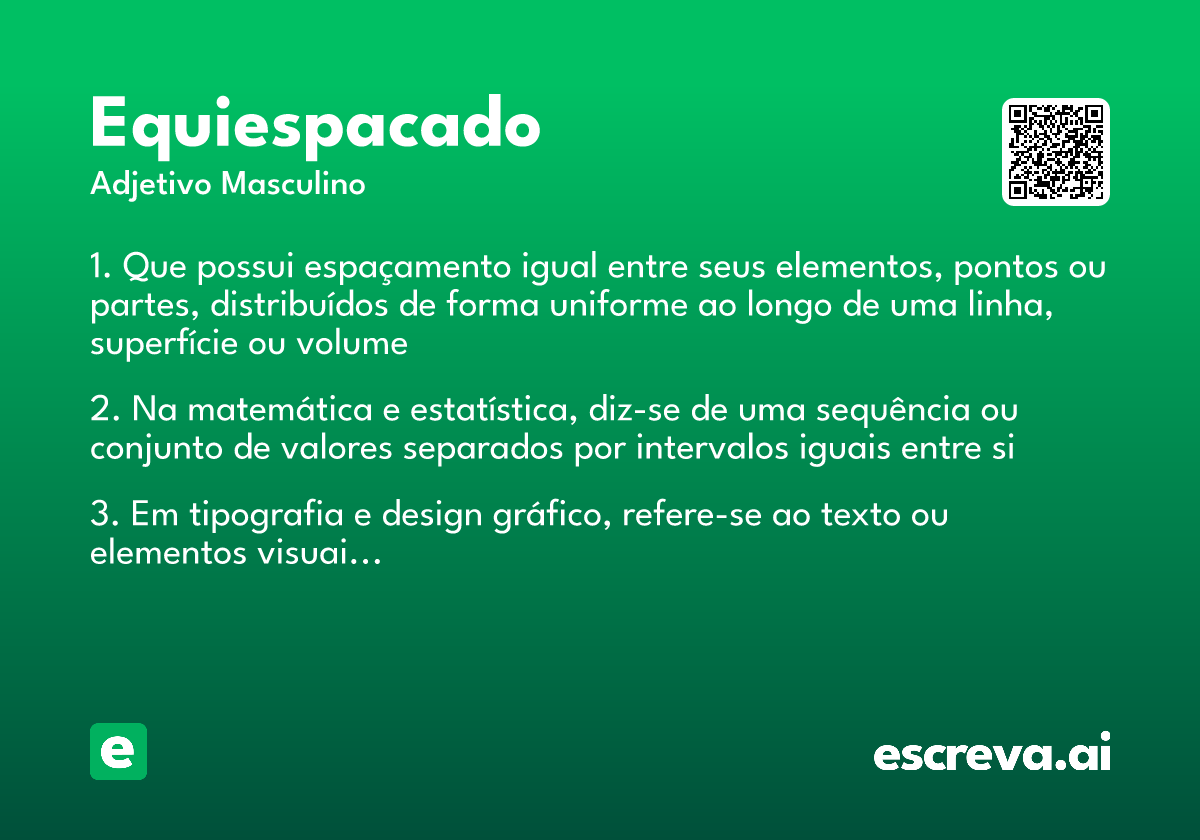 Equiespacado
Adjetivo Masculino

1. Que possui espaçamento igual entre seus elementos, pontos ou partes, distribuídos de forma uniforme ao longo de uma linha, superfície ou volume

2. Na matemática e estatística, diz-se de uma sequência ou conjunto de valores separados por intervalos iguais entre si

3. Em tipografia e design gráfico, refere-se ao texto ou elementos visuai...

e

escreva.ai